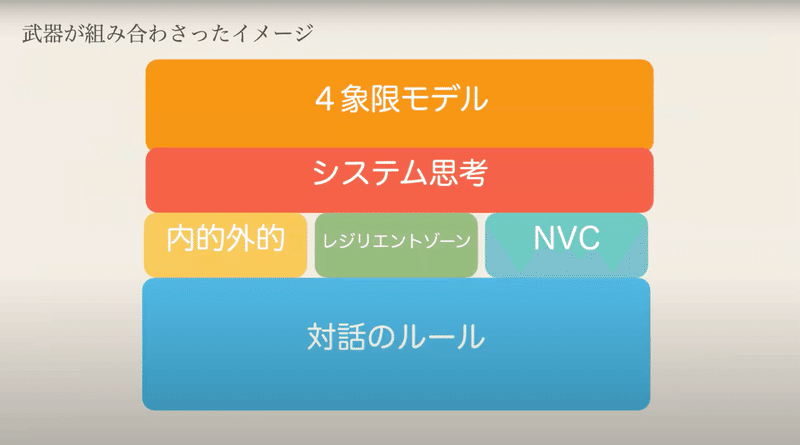 武器が組み合わさったイメージ

４象限モデル

システム思考

内的外的

レジリエントゾーン

NVC

対話のルール